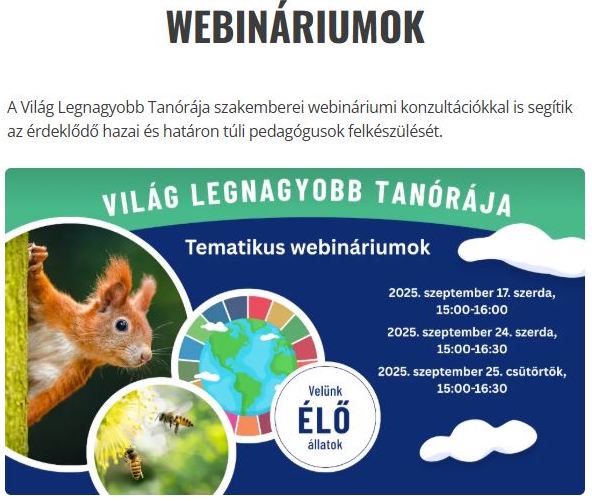 WEBINÁRIUMOK

A Világ Legnagyobb Tanórája szakemberei webináriumi konzultációkkal is segítik az érdeklődő hazai és határon túli pedagógusok felkészülését.

VILÁG LEGNAGYOBB TANÓRÁJA

Tematikus webináriumok

2025. szeptember 17. szerda, 15:00-16:00

2025. szeptember 24. szerda, 15:00-16:30

2025. szeptember 25. csütörtök, 15:00-16:30

Velünk ÉLŐ állatok